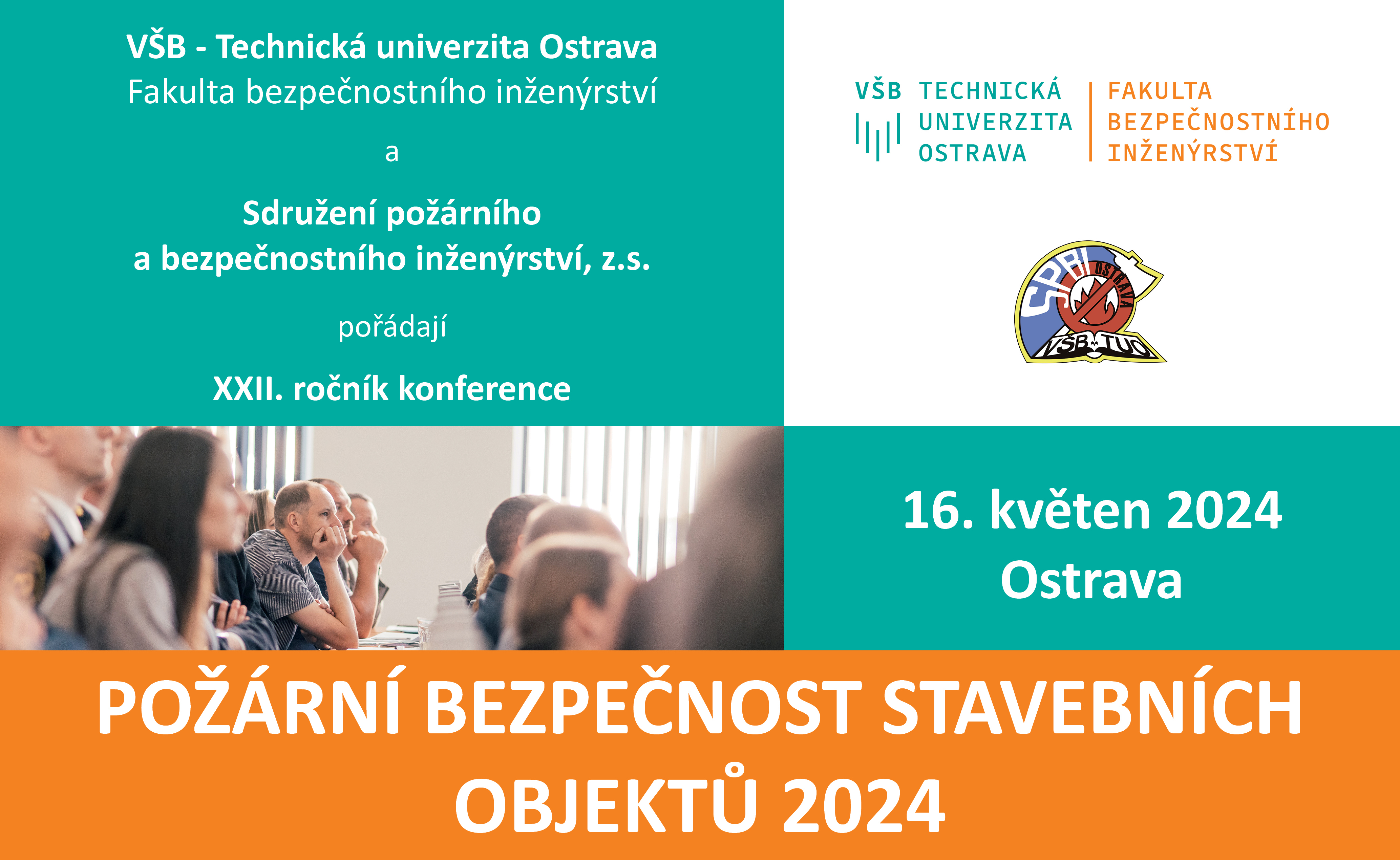 VŠB - Technická univerzita Ostrava
Fakulta bezpečnostního inženýrství

a

Sdružení požárního
a bezpečnostního inženýrství, z.s.

pořádají

XXII. ročník konference

VŠB TECHNICKÁ UNIVERZITA OSTRAVA

FAKULTA BEZPEČNOSTNÍHO INŽENÝRSTVÍ

SPBI OSTRAVA VŠB TUO

16. květen 2024
Ostrava

POŽÁRNÍ BEZPEČNOST STAVEBNÍCH OBJEKTŮ 2024